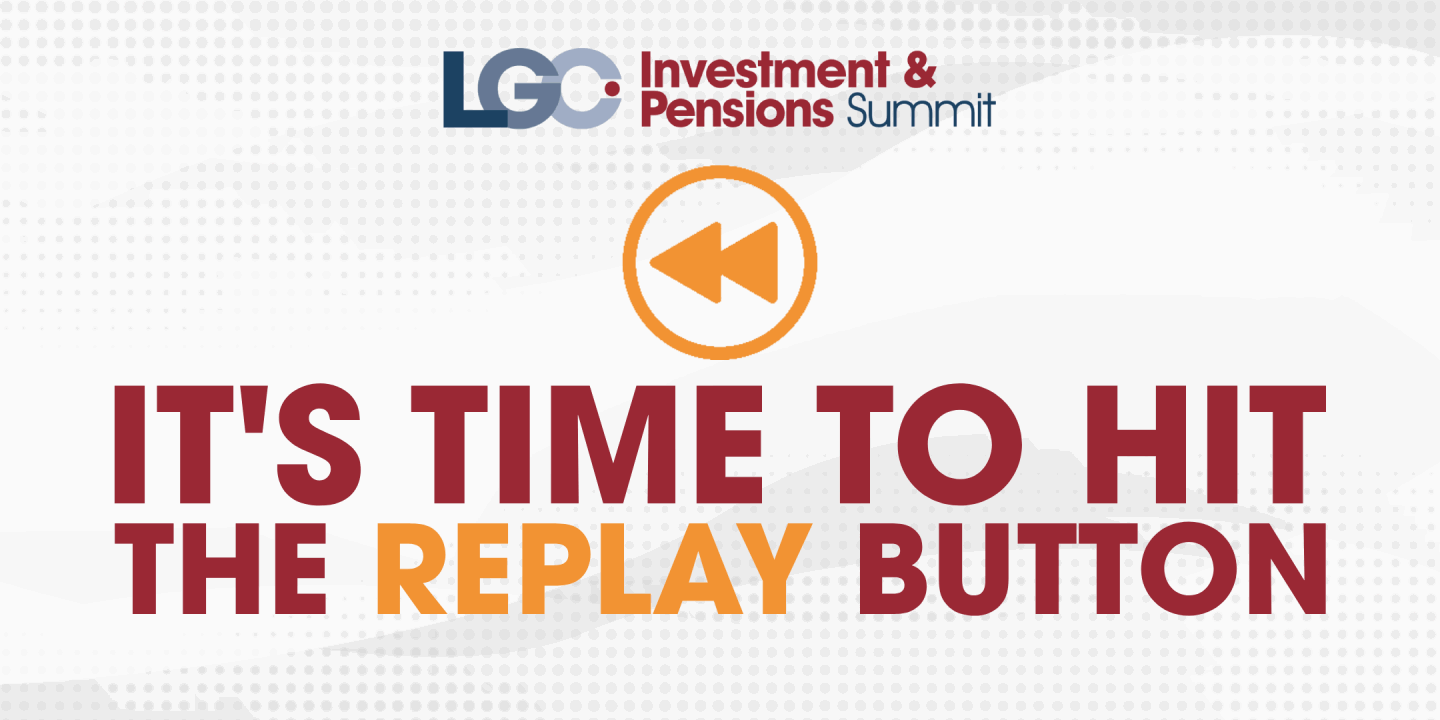 LGC Investment & Pensions Summit

IT'S TIME TO HIT THE REPLAY BUTTON